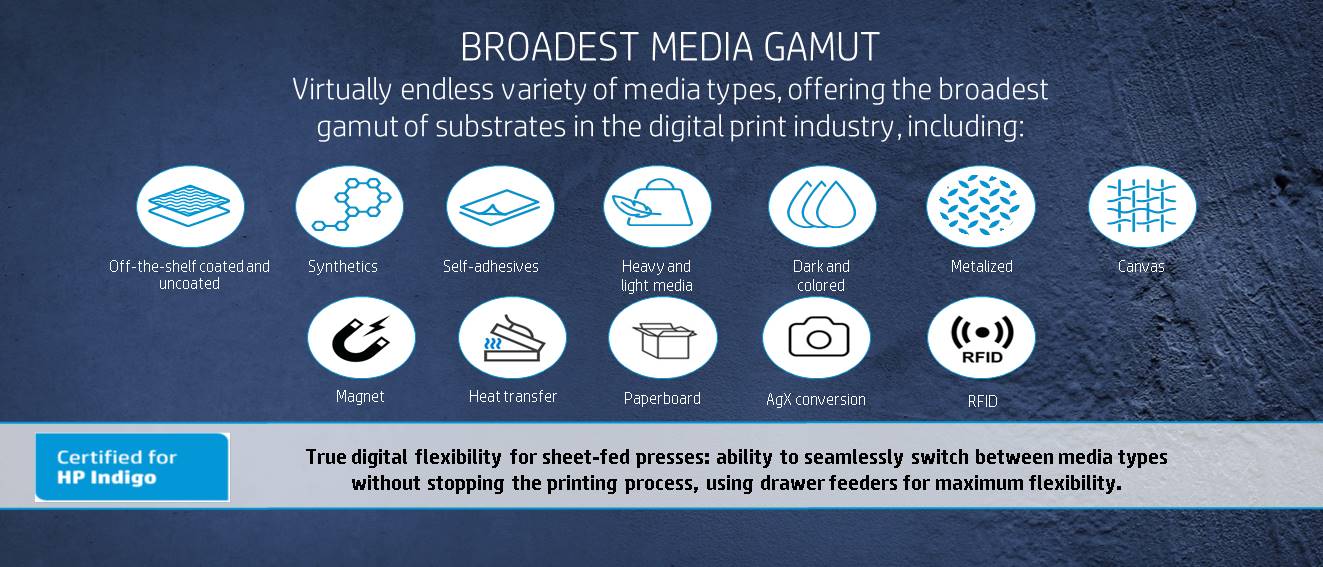 BROADEST MEDIA GAMUT
Virtually endless variety of media types, offering the broadest gamut of substrates in the digital print industry, including:

Off-the-shelf coated and uncoated

Synthetics

Self-adhesives

Heavy and light media

Dark and colored

Metalized

Canvas

Magnet

Heat transfer

Paperboard

AgX conversion

RFID

RFID

Certified for HP Indigo

True digital flexibility for sheet-fed presses: ability to seamlessly switch between media types without stopping the printing process, using drawer feeders for maximum flexibility.